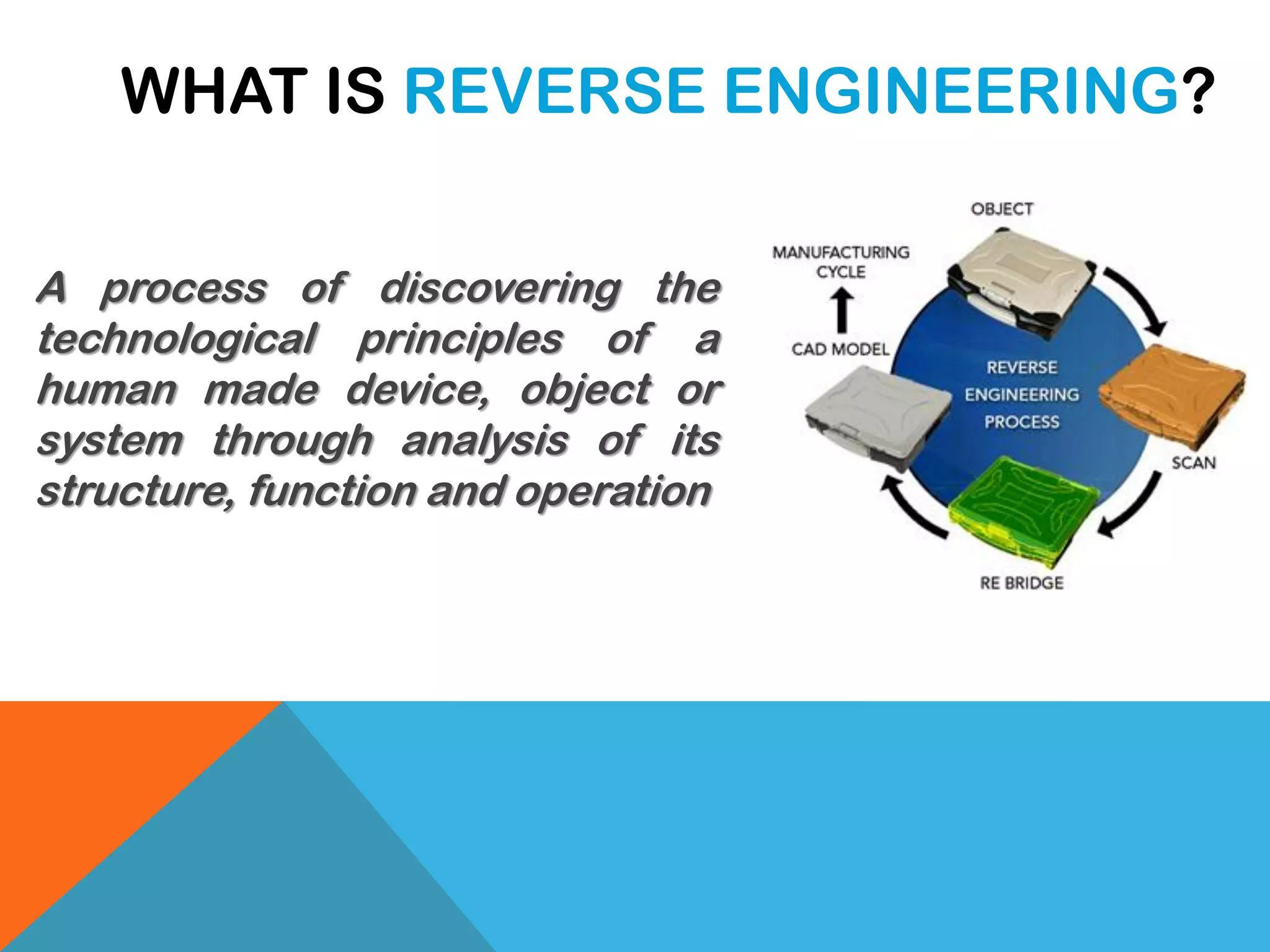 WHAT IS REVERSE ENGINEERING?

A process of discovering the technological principles of a human made device, object or system through analysis of its structure, function and operation

OBJECT

MANUFACTURING CYCLE

CAD MODEL

REVERSE ENGINEERING PROCESS

SCAN

RE BRIDGE